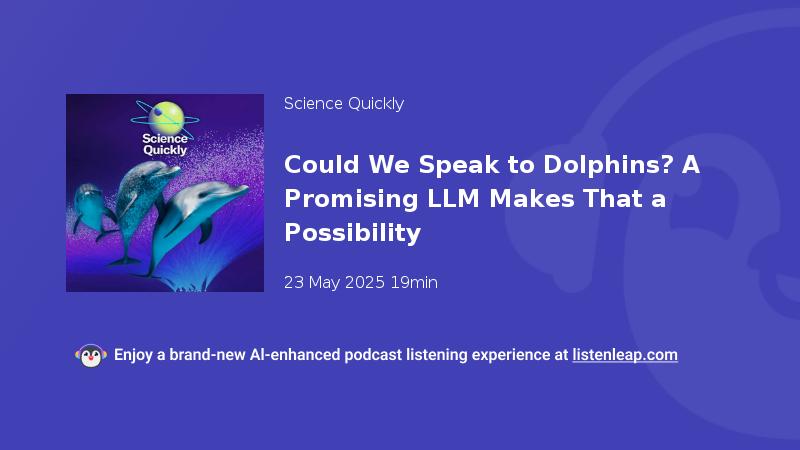 Science Quickly

Science Quickly

Could We Speak to Dolphins? A Promising LLM Makes That a Possibility

23 May 2025 19min

Enjoy a brand-new AI-enhanced podcast listening experience at listenleap.com